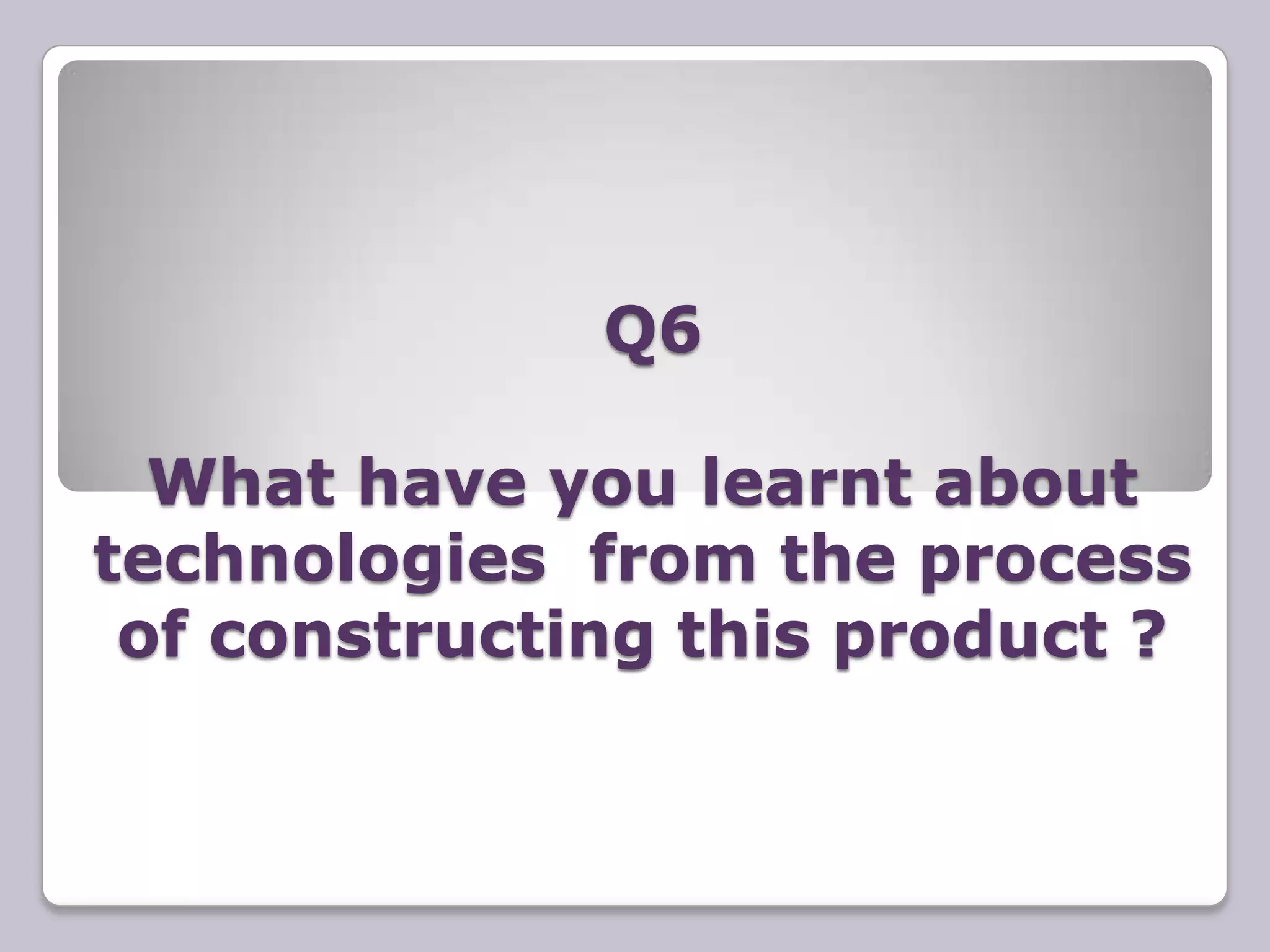 Q6

What have you learnt about technologies  from the process of constructing this product ?